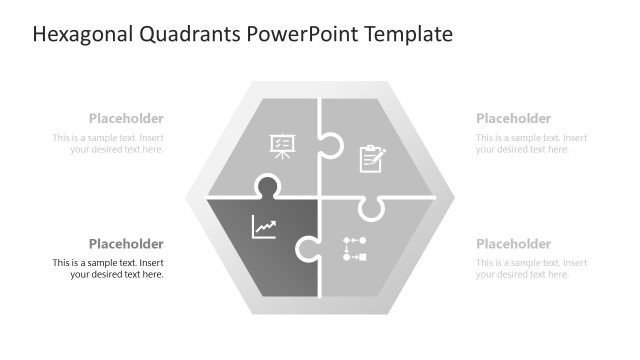 Hexagonal Quadrants PowerPoint Template

Placeholder

This is a sample text. Insert your desired text here.

Placeholder

This is a sample text. Insert your desired text here.

Placeholder

This is a sample text. Insert your desired text here.

Placeholder

This is a sample text. Insert your desired text here.